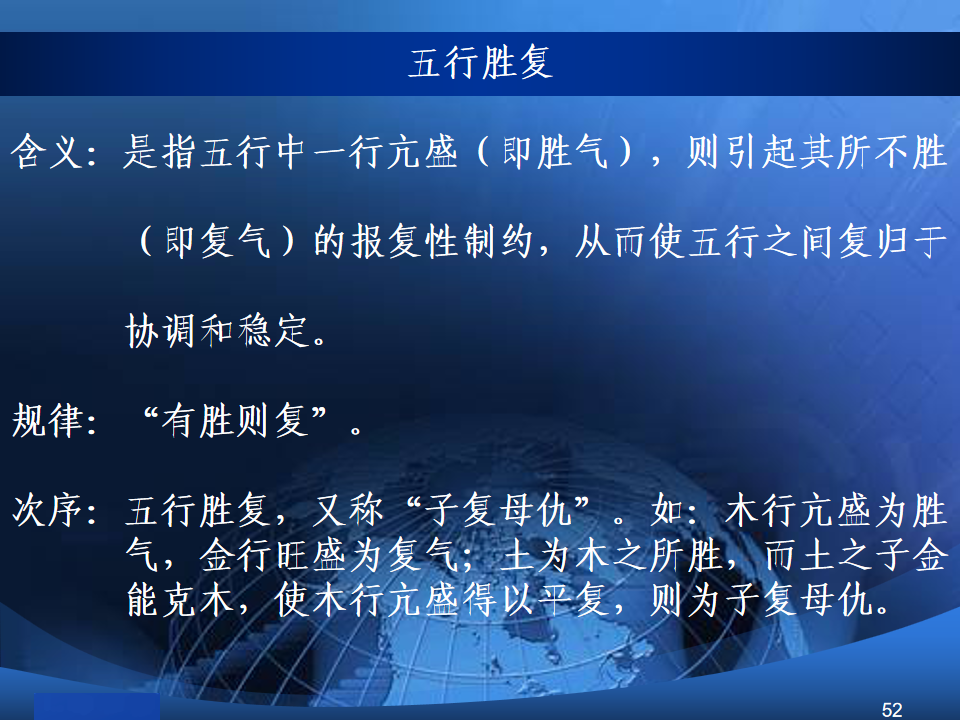 五行胜复

含义：是指五行中一行亢盛（即胜气），则引起其所不胜（即复气）的报复性制约，从而使五行之间复归于协调和稳定。

规律：“有胜则复”。

次序：五行胜复，又称“子复母仇”。如：木行亢盛为胜气，金行旺盛为复气；土为木之所胜，而土之子金能克木，使木行亢盛得以平复，则为子复母仇。

52